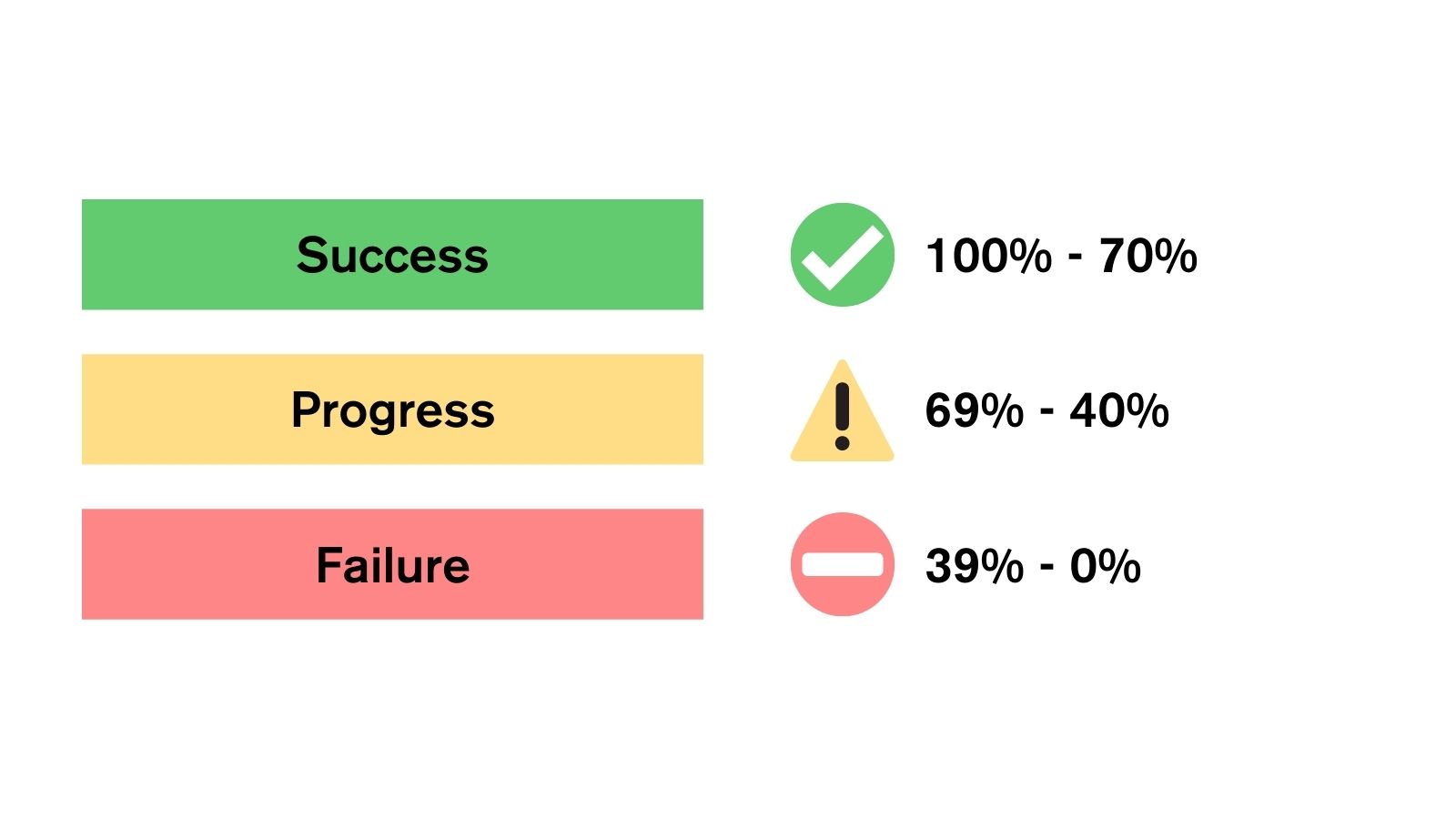 Success 100% - 70%

Progress 69% - 40%

Failure 39% - 0%